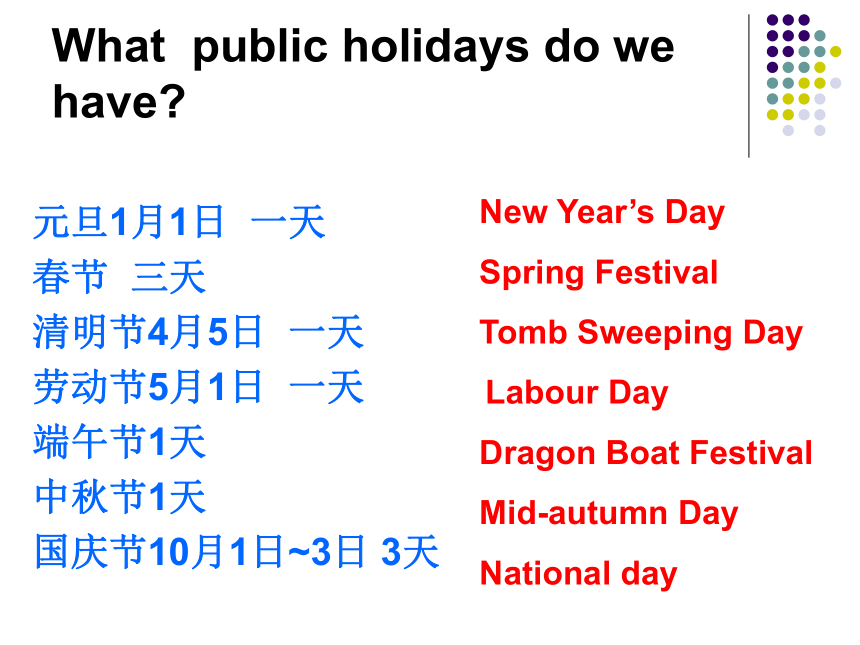 What public holidays do we have?

元旦1月1日 一天
春节 三天
清明节4月5日 一天
劳动节5月1日 一天
端午节1天
中秋节1天
国庆节10月1日~3日 3天

New Year's Day
Spring Festival
Tomb Sweeping Day
Labour Day
Dragon Boat Festival
Mid-autumn Day
National day